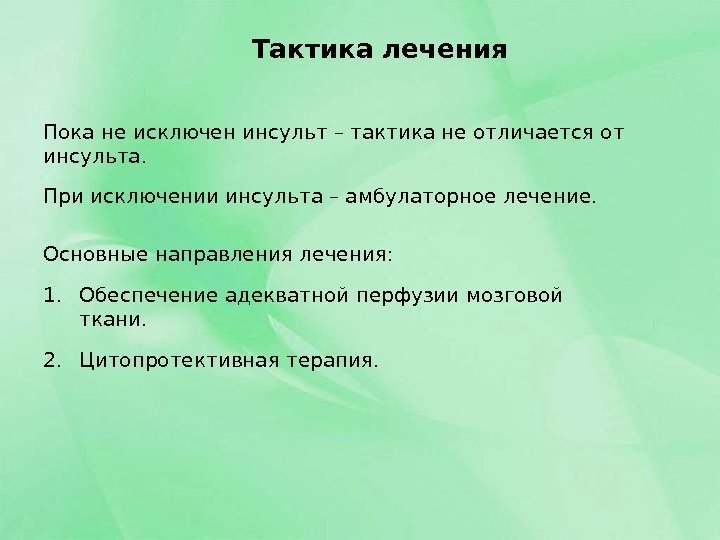 Тактика лечения

Пока не исключен инсульт – тактика не отличается от инсульта.

При исключении инсульта – амбулаторное лечение.

Основные направления лечения:

1. Обеспечение адекватной перфузии мозговой ткани.

2. Цитопротективная терапия.